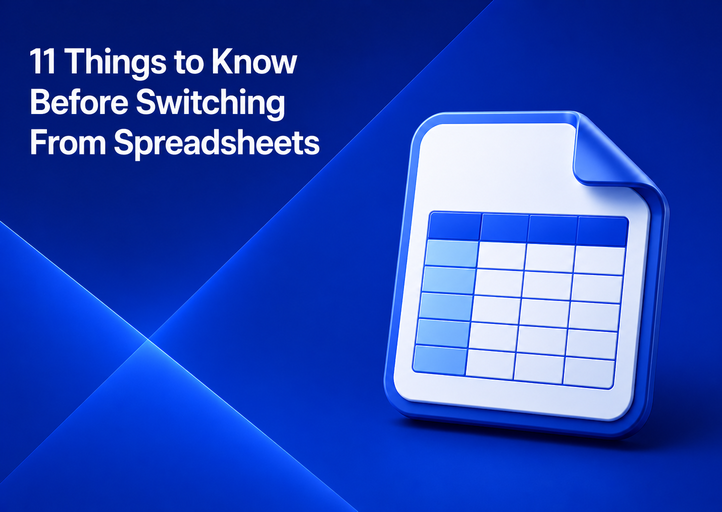 11 Things to Know Before Switching From Spreadsheets